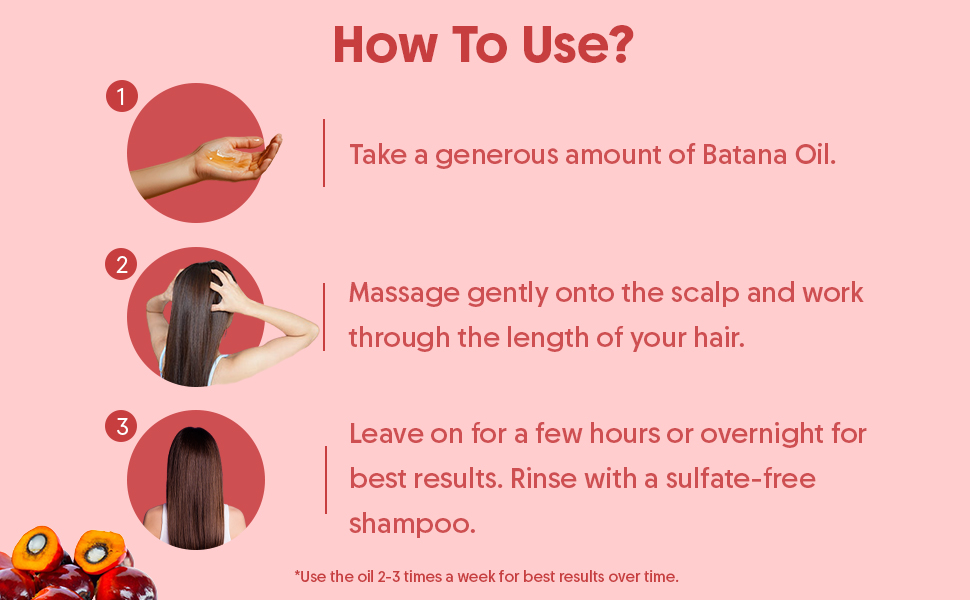 How To Use?

1

Take a generous amount of Batana Oil.

2

Massage gently onto the scalp and work through the length of your hair.

3

Leave on for a few hours or overnight for best results. Rinse with a sulfate-free shampoo.

*Use the oil 2-3 times a week for best results over time.